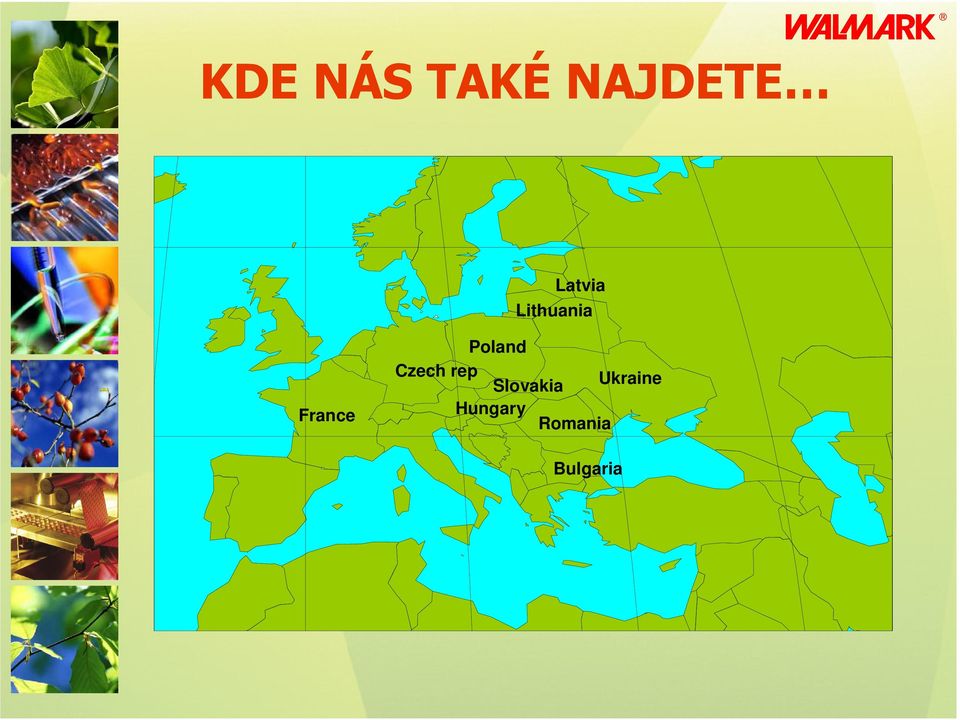 WALMARK®

KDE NÁS TAKÉ NAJDETE…

Latvia
Lithuania
Poland
Czech rep
Slovakia
Ukraine
France
Hungary
Romania
Bulgaria